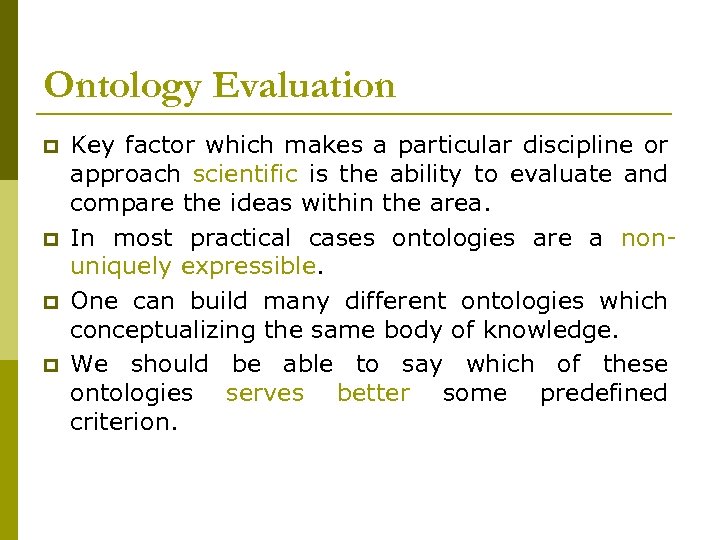 Ontology Evaluation

Key factor which makes a particular discipline or approach scientific is the ability to evaluate and compare the ideas within the area.

In most practical cases ontologies are a non-uniquely expressible.

One can build many different ontologies which conceptualizing the same body of knowledge.

We should be able to say which of these ontologies serves better some predefined criterion.